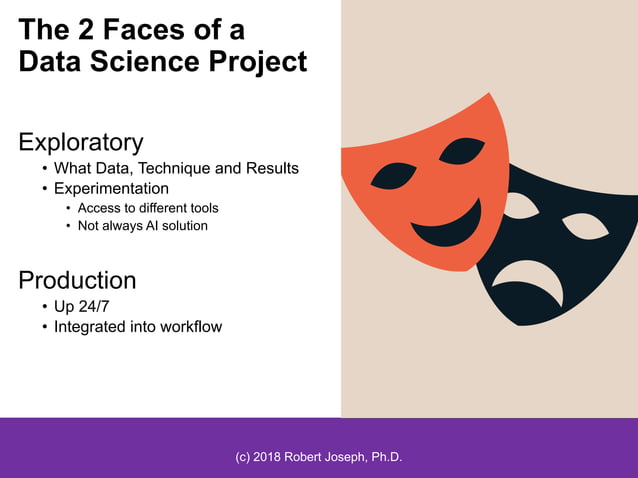 The 2 Faces of a Data Science Project

Exploratory
• What Data, Technique and Results
• Experimentation
  • Access to different tools
  • Not always AI solution

Production
• Up 24/7
• Integrated into workflow

(c) 2018 Robert Joseph, Ph.D.